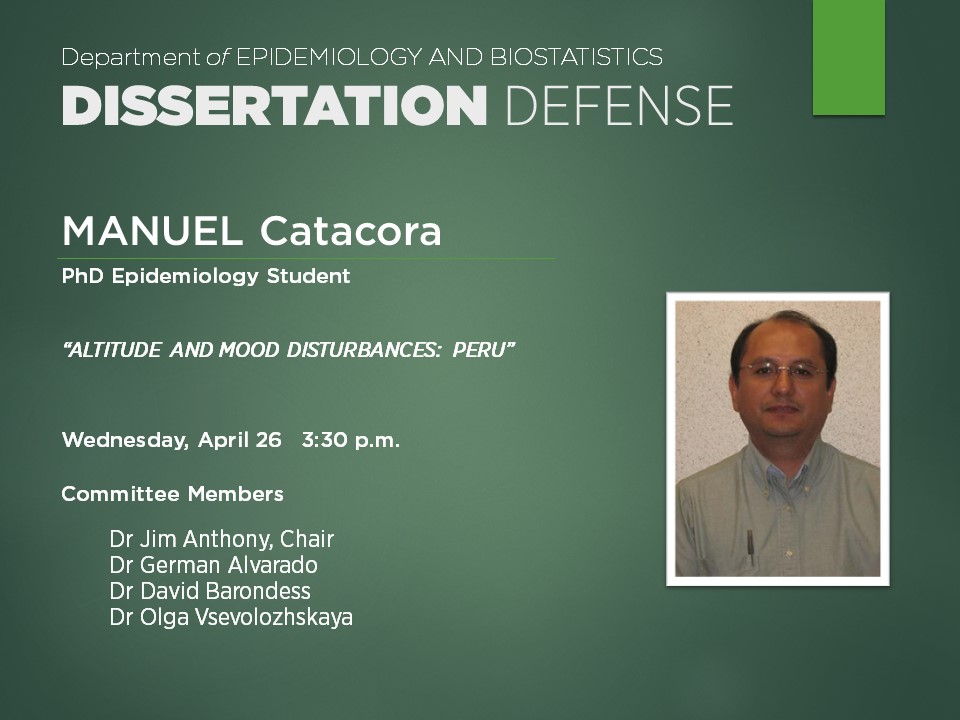 Department of EPIDEMIOLOGY AND BIOSTATISTICS
DISSERTATION DEFENSE

MANUEL Catacora

PhD Epidemiology Student

"ALTITUDE AND MOOD DISTURBANCES: PERU"

Wednesday, April 26 3:30 p.m.

Committee Members

Dr Jim Anthony, Chair
Dr German Alvarado
Dr David Barondess
Dr Olga Vsevolozhskaya